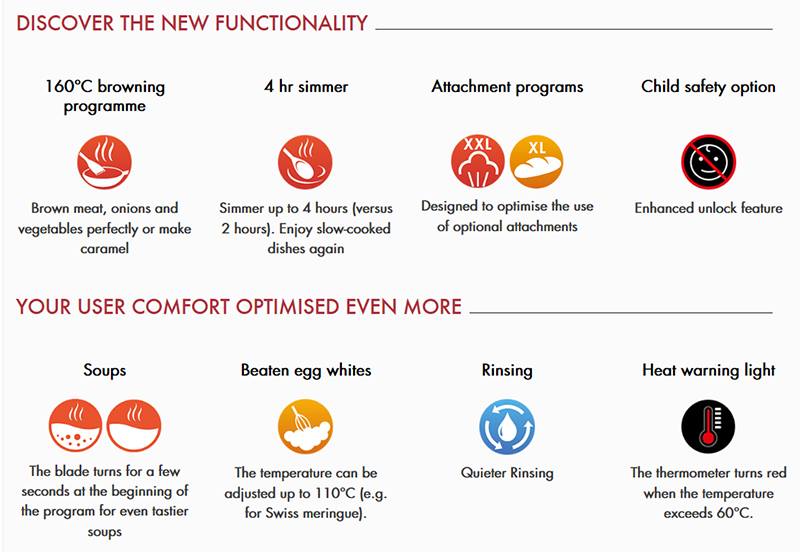 DISCOVER THE NEW FUNCTIONALITY

160°C browning programme

Brown meat, onions and vegetables perfectly or make caramel

4 hr simmer

Simmer up to 4 hours (versus 2 hours). Enjoy slow-cooked dishes again

Attachment programs

XXL XL

Designed to optimise the use of optional attachments

Child safety option

Enhanced unlock feature

YOUR USER COMFORT OPTIMISED EVEN MORE

Soups

The blade turns for a few seconds at the beginning of the program for even tastier soups

Beaten egg whites

The temperature can be adjusted up to 110°C (e.g. for Swiss meringue).

Rinsing

Quieter Rinsing

Heat warning light

The thermometer turns red when the temperature exceeds 60°C.